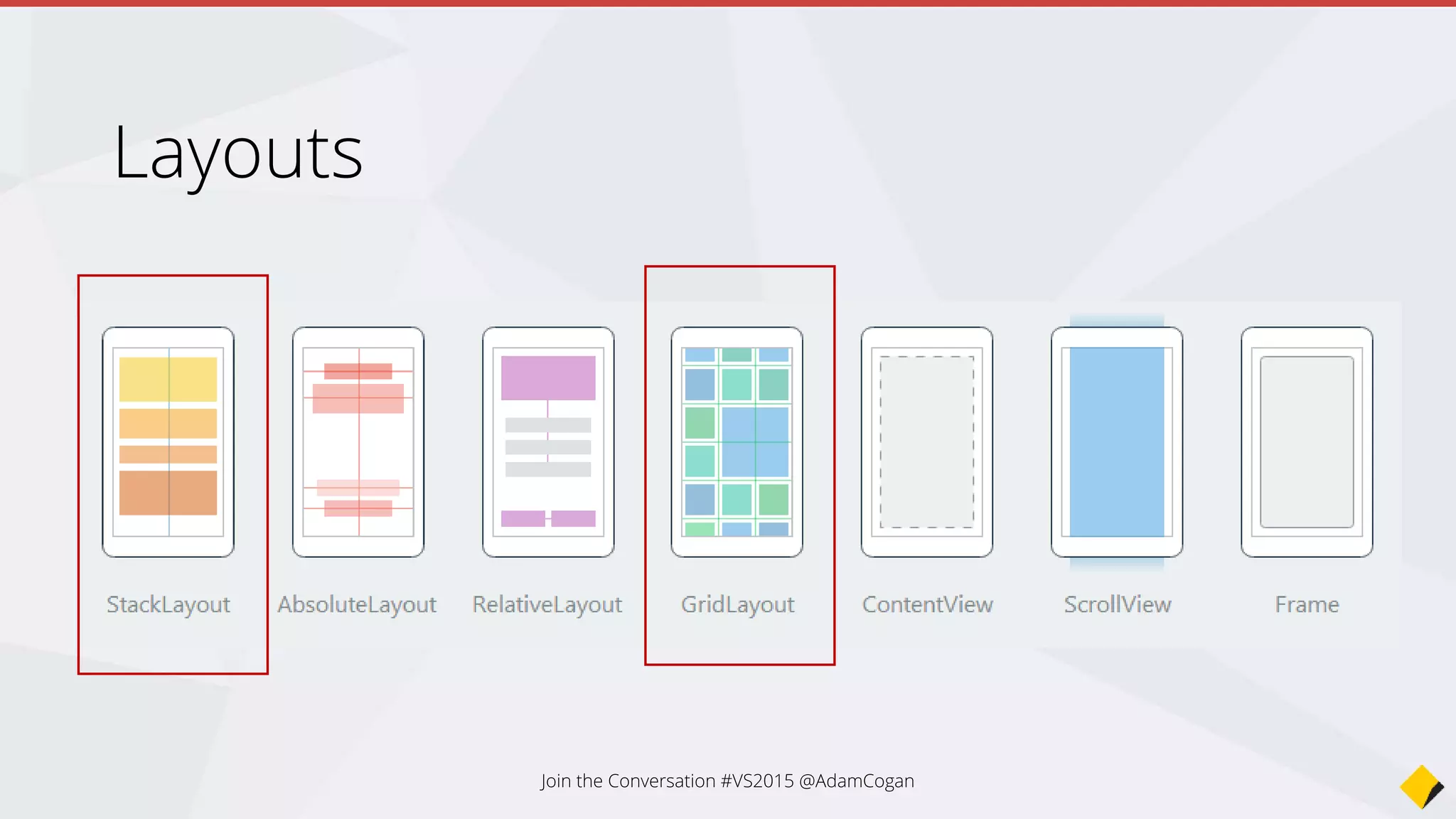 Layouts

StackLayout

AbsoluteLayout

RelativeLayout

GridLayout

ContentView

ScrollView

Frame

Join the Conversation #VS2015 @AdamCogan